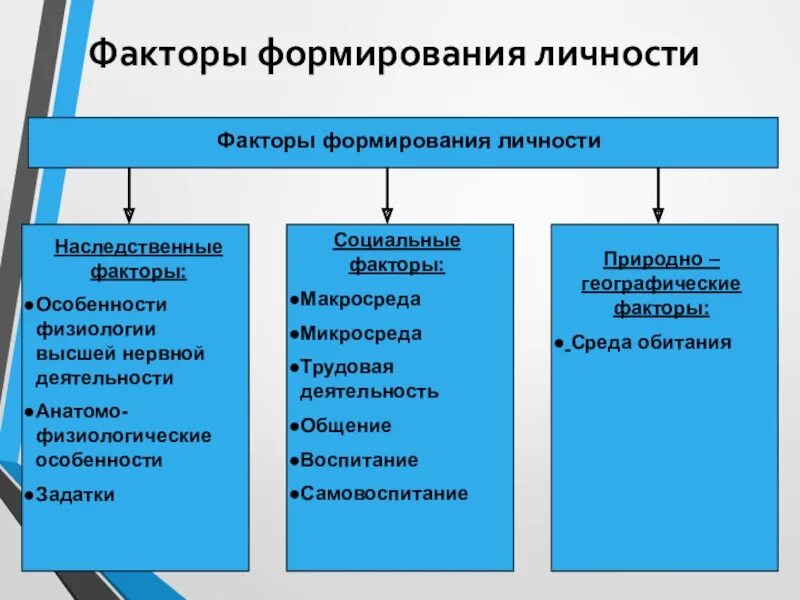 Факторы формирования личности

Факторы формирования личности

Наследственные факторы:
●Особенности физиологии высшей нервной деятельности
●Анатомо-физиологические особенности
●Задатки

Социальные факторы:
●Макросреда
●Микросреда
●Трудовая деятельность
●Общение
●Воспитание
●Самовоспитание

Природно – географические факторы:
● Среда обитания